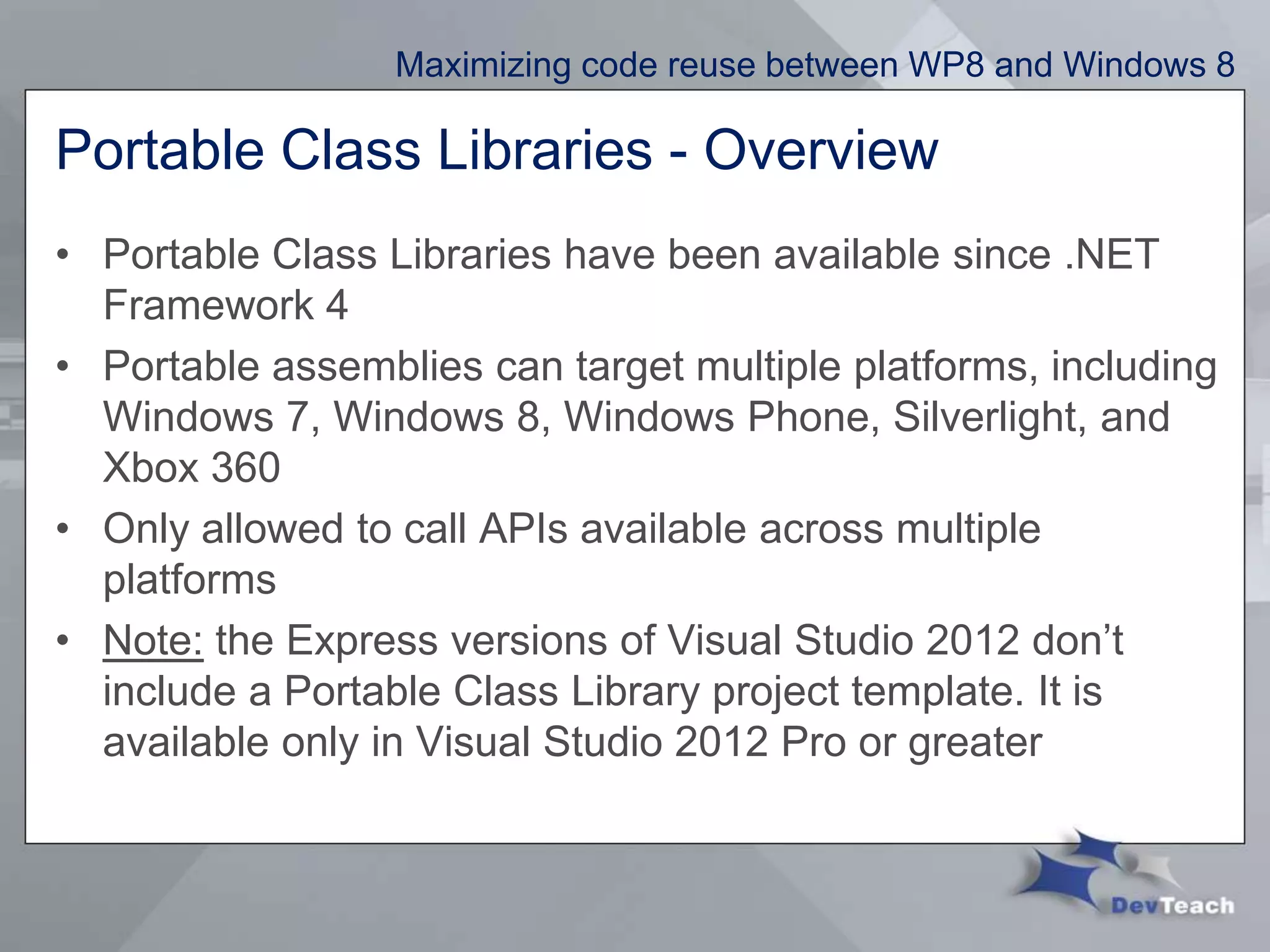 Maximizing code reuse between WP8 and Windows 8

Portable Class Libraries - Overview

• Portable Class Libraries have been available since .NET Framework 4
• Portable assemblies can target multiple platforms, including Windows 7, Windows 8, Windows Phone, Silverlight, and Xbox 360
• Only allowed to call APIs available across multiple platforms
• Note: the Express versions of Visual Studio 2012 don’t include a Portable Class Library project template. It is available only in Visual Studio 2012 Pro or greater

DevTeach